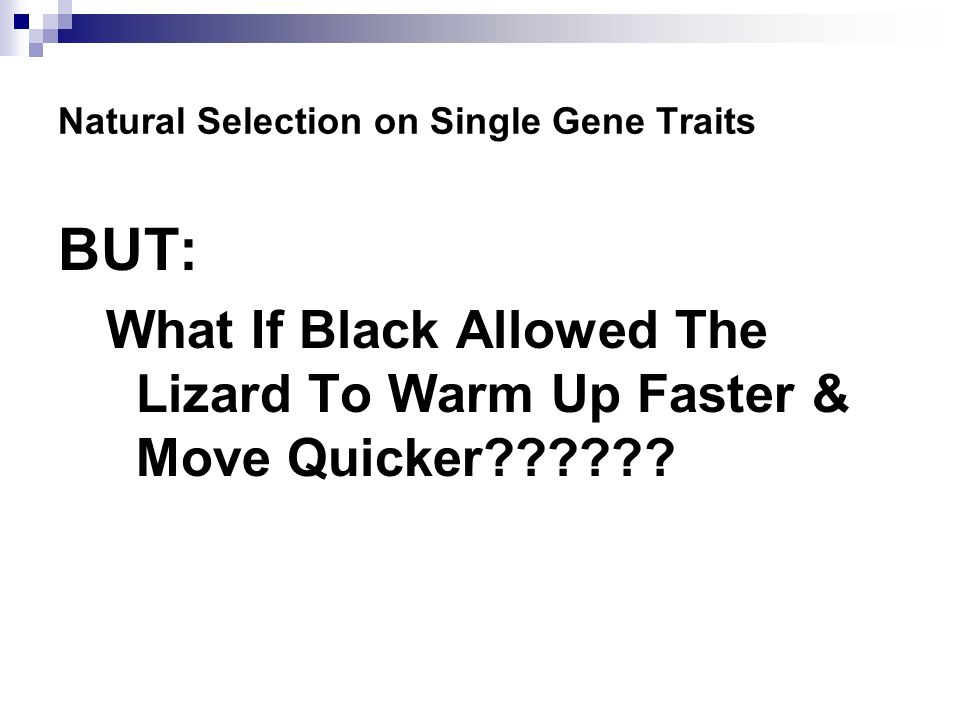 Natural Selection on Single Gene Traits

BUT:

What If Black Allowed The Lizard To Warm Up Faster & Move Quicker??????